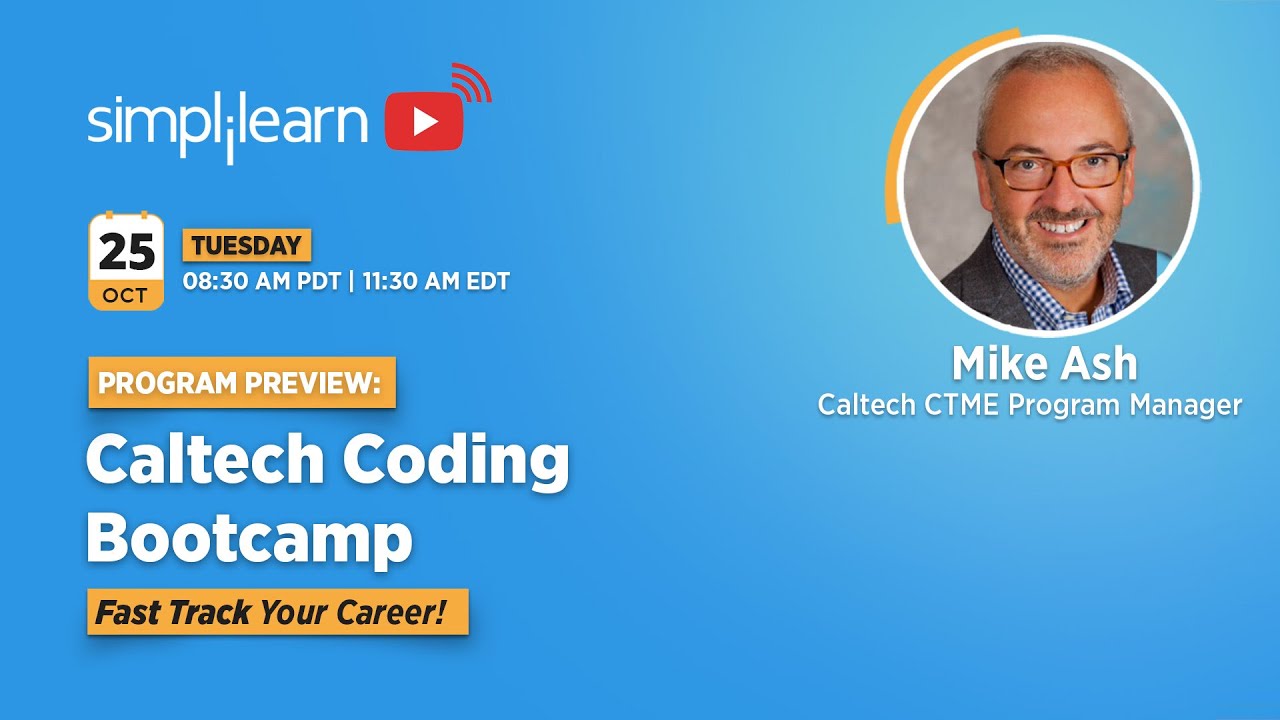 simplilearn

25
OCT

TUESDAY
08:30 AM PDT | 11:30 AM EDT

PROGRAM PREVIEW:
Caltech Coding Bootcamp
Fast Track Your Career!

Mike Ash
Caltech CTME Program Manager